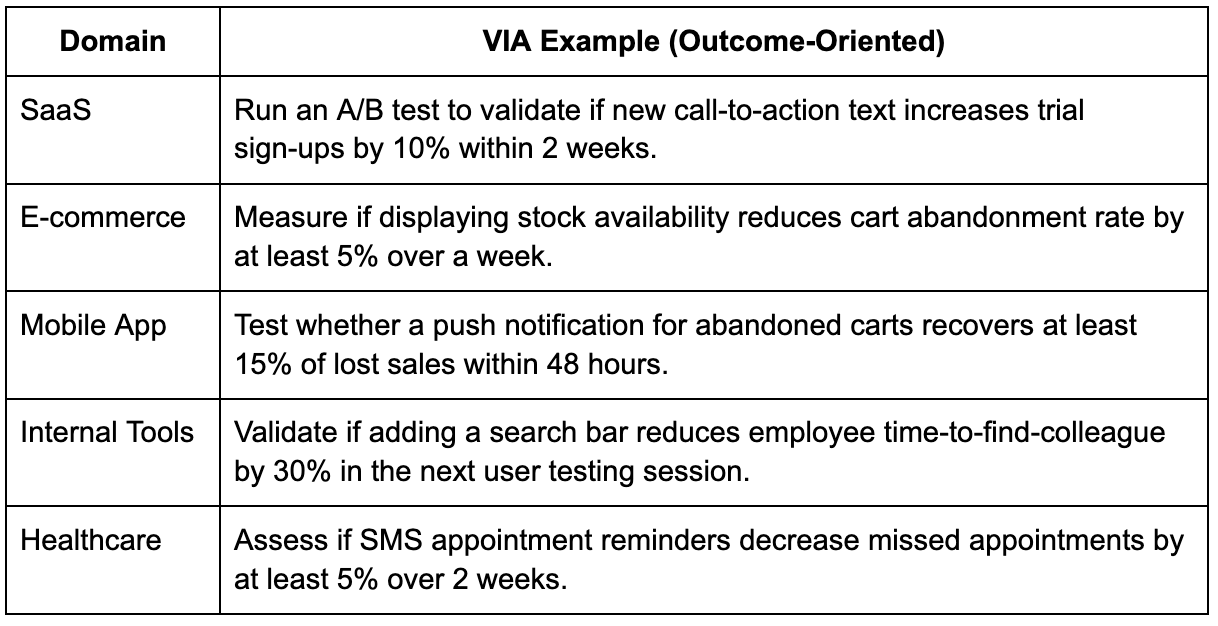 | Domain | VIA Example (Outcome-Oriented) |
|---|---|
| SaaS | Run an A/B test to validate if new call-to-action text increases trial sign-ups by 10% within 2 weeks. |
| E-commerce | Measure if displaying stock availability reduces cart abandonment rate by at least 5% over a week. |
| Mobile App | Test whether a push notification for abandoned carts recovers at least 15% of lost sales within 48 hours. |
| Internal Tools | Validate if adding a search bar reduces employee time-to-find-colleague by 30% in the next user testing session. |
| Healthcare | Assess if SMS appointment reminders decrease missed appointments by at least 5% over 2 weeks. |